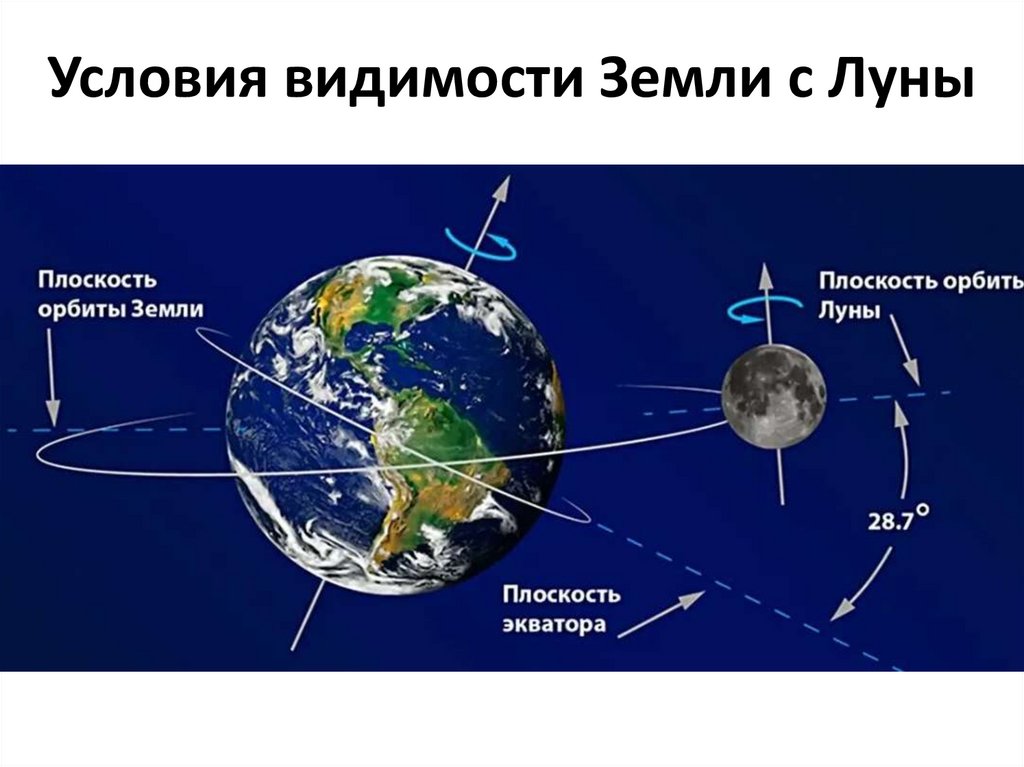 Условия видимости Земли с Луны

Плоскость орбиты Земли

Плоскость орбиты Луны

28.7°

Плоскость экватора